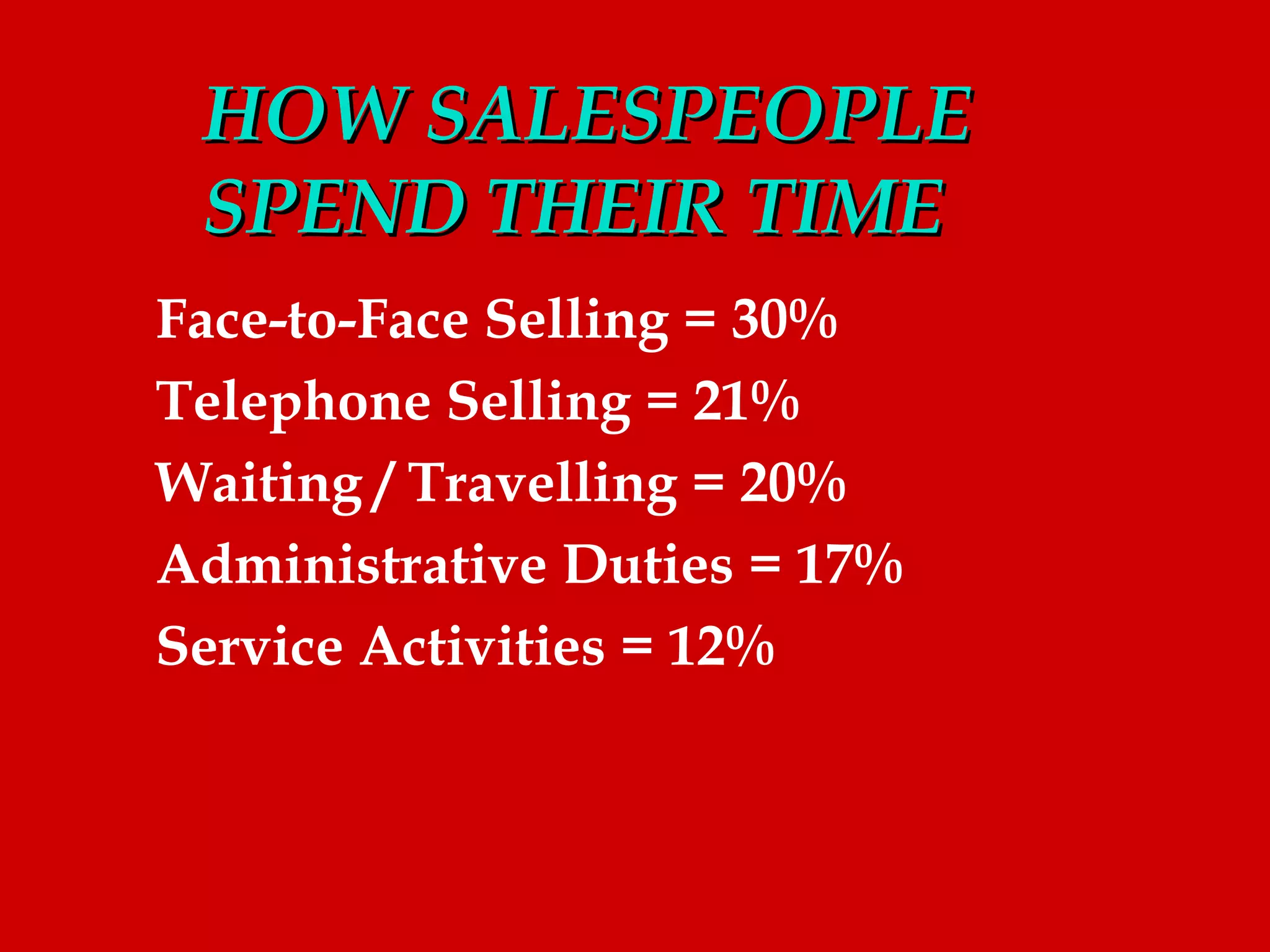 HOW SALESPEOPLE SPEND THEIR TIME

Face-to-Face Selling = 30%
Telephone Selling = 21%
Waiting / Travelling = 20%
Administrative Duties = 17%
Service Activities = 12%